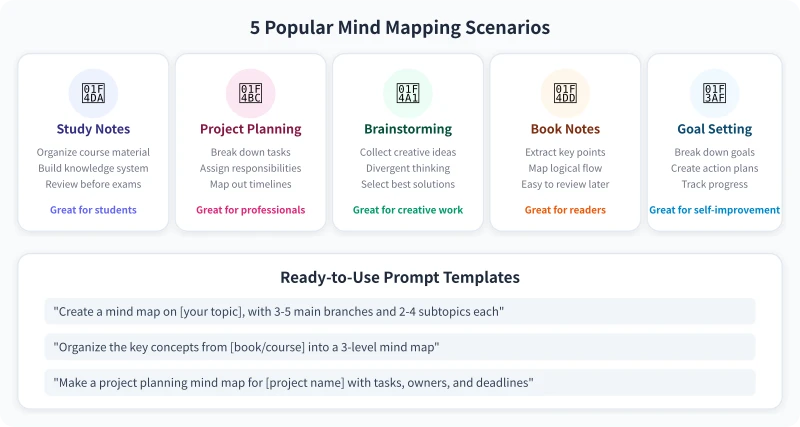 5 Popular Mind Mapping Scenarios

01F4DA

Study Notes

Organize course material
Build knowledge system
Review before exams

Great for students

01F4BC

Project Planning

Break down tasks
Assign responsibilities
Map out timelines

Great for professionals

01F4A1

Brainstorming

Collect creative ideas
Divergent thinking
Select best solutions

Great for creative work

01F4DD

Book Notes

Extract key points
Map logical flow
Easy to review later

Great for readers

01F3AF

Goal Setting

Break down goals
Create action plans
Track progress

Great for self-improvement

Ready-to-Use Prompt Templates

"Create a mind map on [your topic], with 3-5 main branches and 2-4 subtopics each"

"Organize the key concepts from [book/course] into a 3-level mind map"

"Make a project planning mind map for [project name] with tasks, owners, and deadlines"